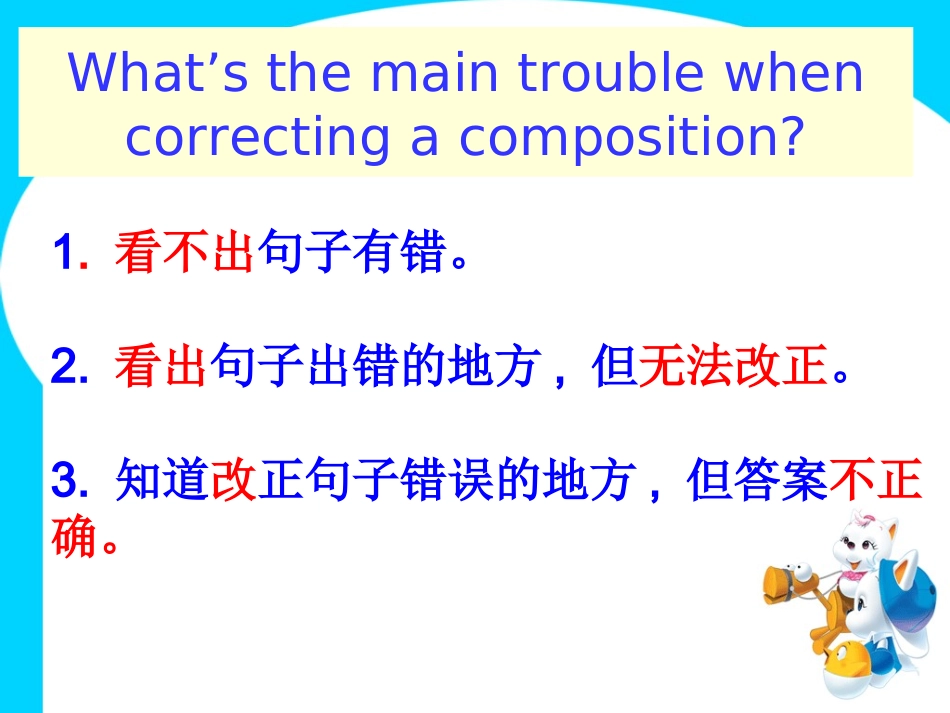 What’s the main trouble when correcting a composition?

1. 看不出句子有错。

2. 看出句子出错的地方，但无法改正。

3. 知道改正句子错误的地方，但答案不正确。